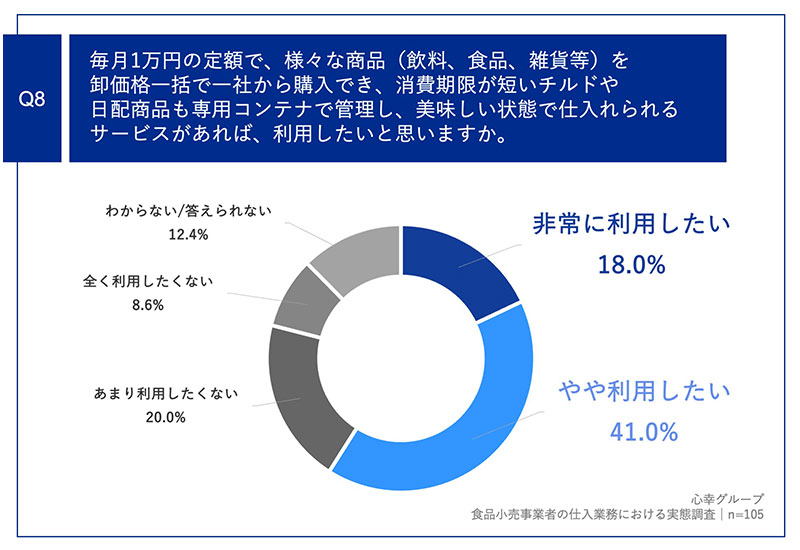 Q8

毎月1万円の定額で、様々な商品（飲料、食品、雑貨等）を卸価格一括で一社から購入でき、消費期限が短いチルドや日配商品も専用コンテナで管理し、美味しい状態で仕入れられるサービスがあれば、利用したいと思いますか。

わからない/答えられない
12.4%

全く利用したくない
8.6%

あまり利用したくない
20.0%

非常に利用したい
18.0%

やや利用したい
41.0%

心幸グループ
食品小売事業者の仕入業務における実態調査｜n=105